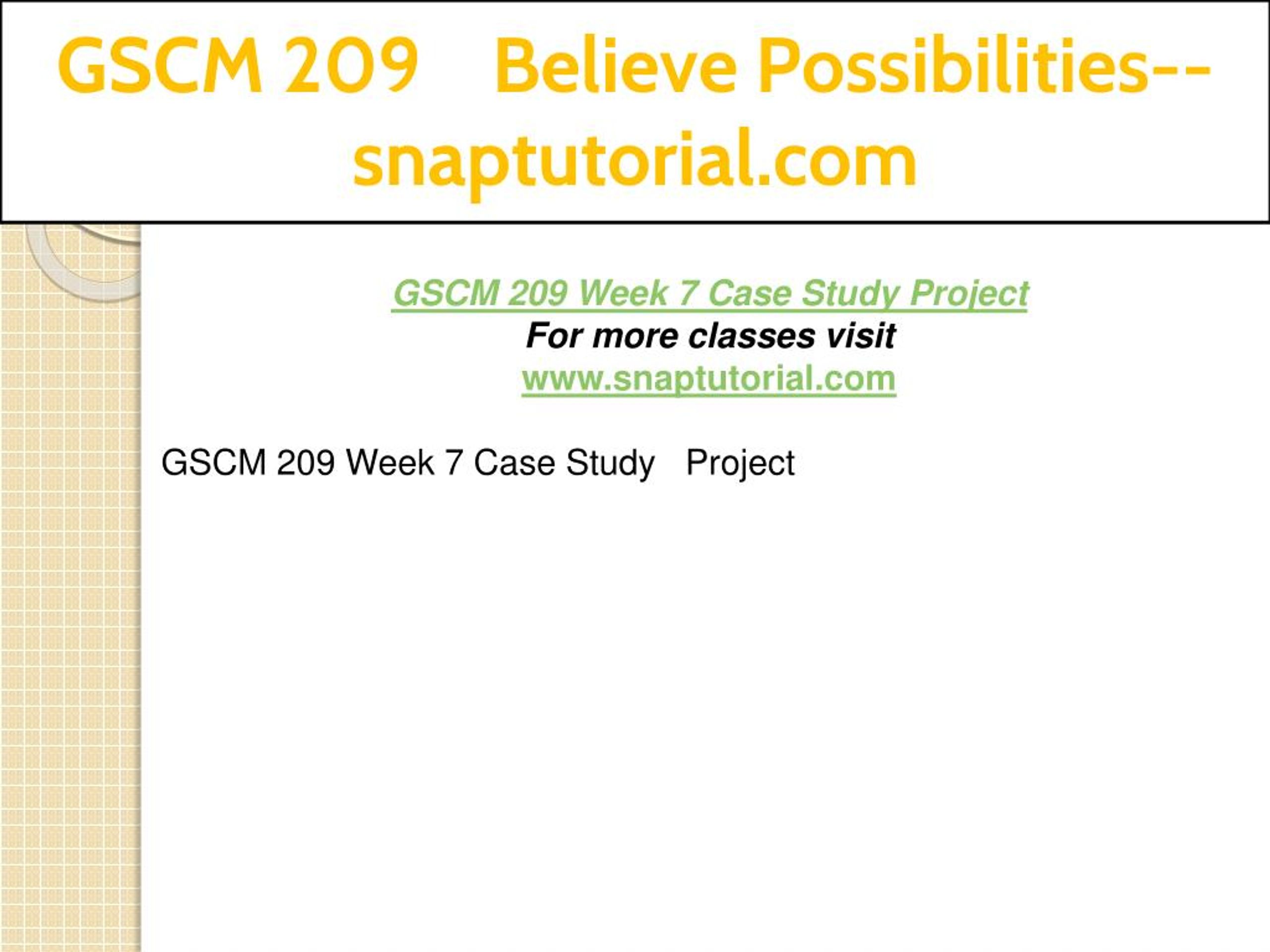 GSCM 209 Believe Possibilities--snaptutorial.com

GSCM 209 Week 7 Case Study Project
For more classes visit
www.snaptutorial.com

GSCM 209 Week 7 Case Study Project